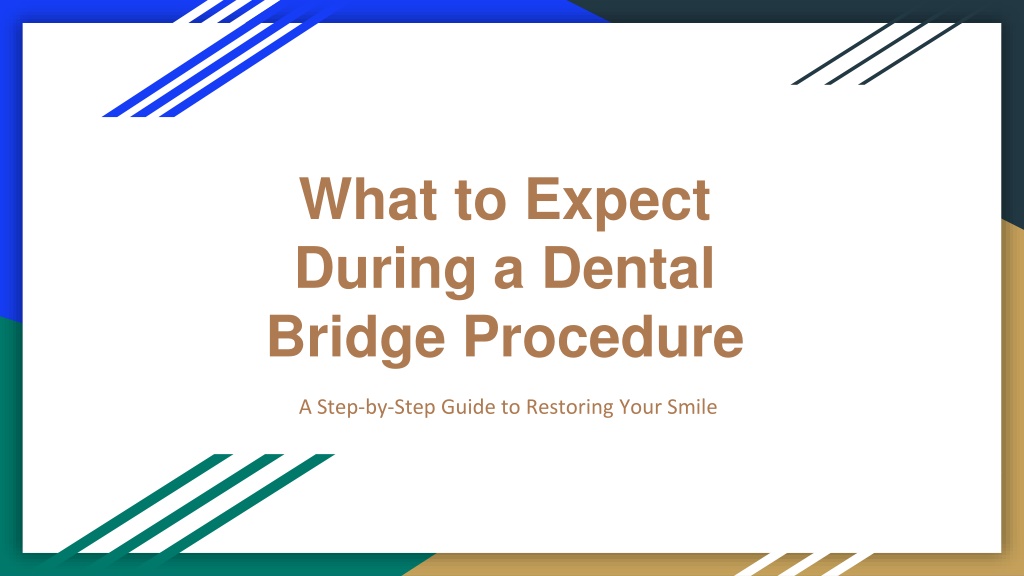 What to Expect During a Dental Bridge Procedure

A Step-by-Step Guide to Restoring Your Smile